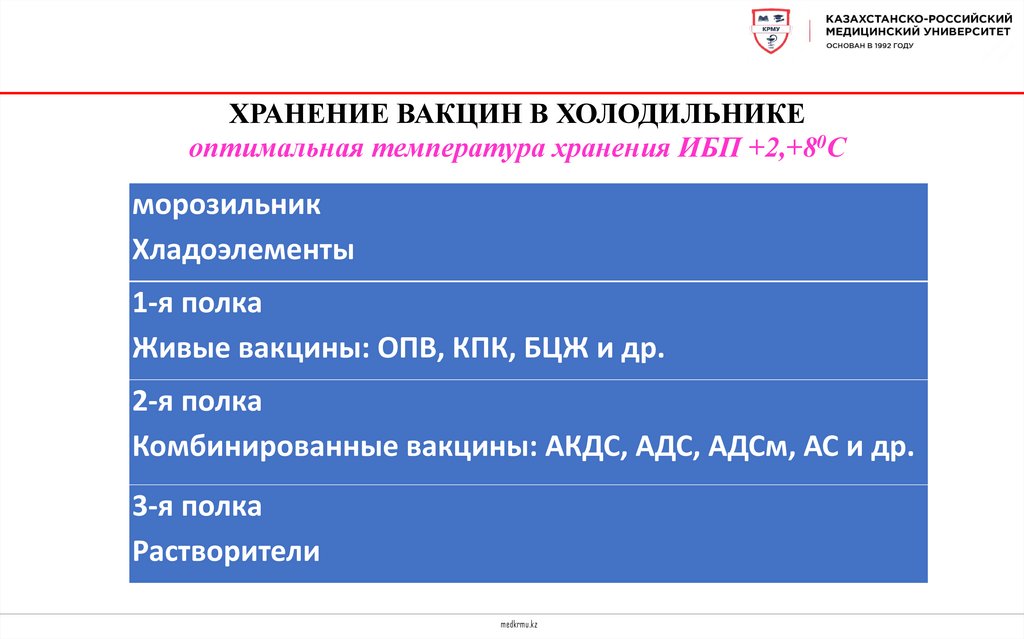 КРМУ

КАЗАХСТАНСКО-РОССИЙСКИЙ МЕДИЦИНСКИЙ УНИВЕРСИТЕТ
ОСНОВАН В 1992 ГОДУ

ХРАНЕНИЕ ВАКЦИН В ХОЛОДИЛЬНИКЕ
оптимальная температура хранения ИБП +2,+8$^0$С

| морозильник Хладоэлементы |
|---|
| 1-я полка Живые вакцины: ОПВ, КПК, БЦЖ и др. |
| 2-я полка Комбинированные вакцины: АКДС, АДС, АДСм, АС и др. |
| 3-я полка Растворители |

medkrmu.kz